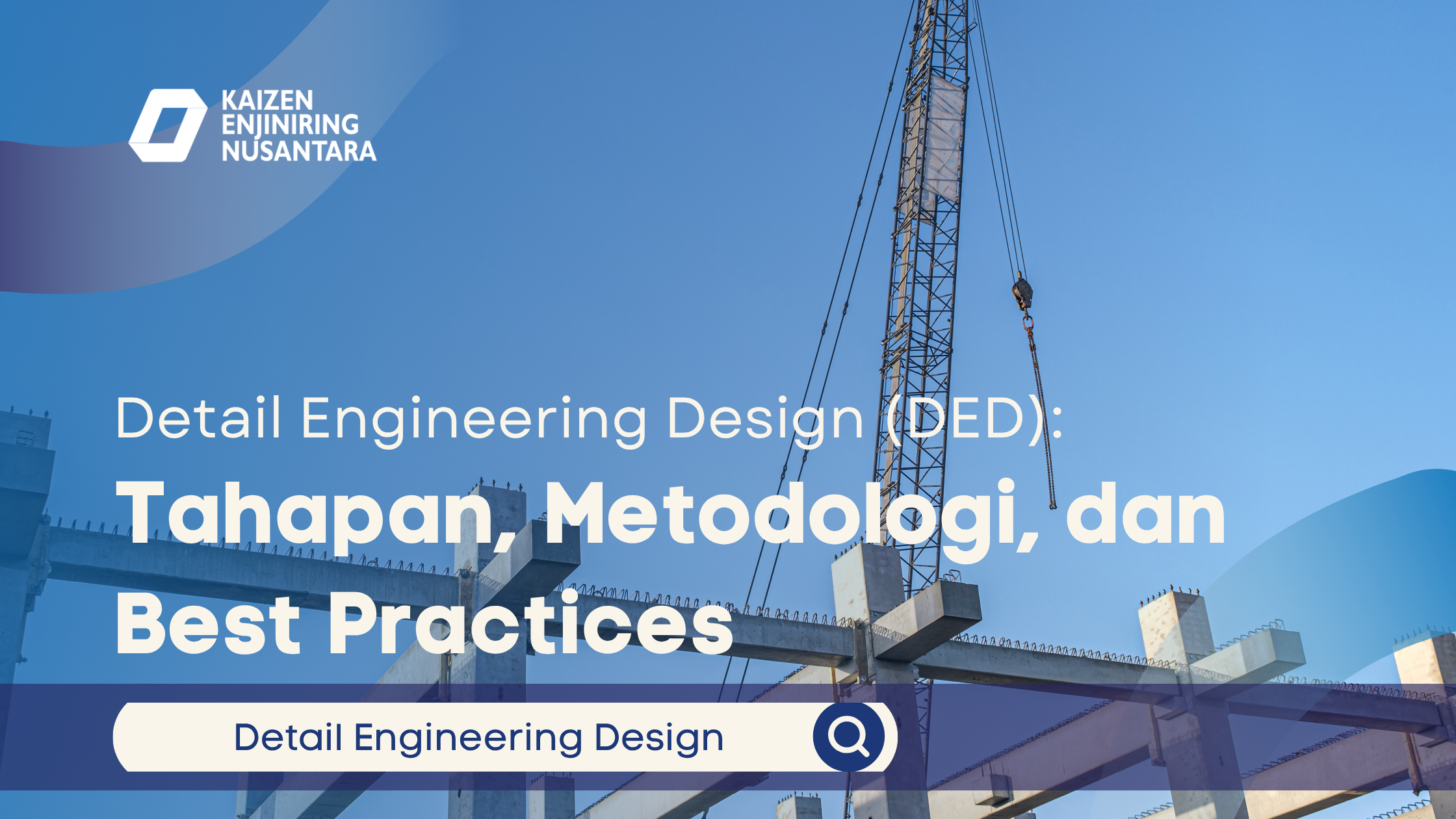 KAIZEN ENJINIRING NUSANTARA

Detail Engineering Design (DED):

Tahapan, Metodologi, dan Best Practices

Detail Engineering Design